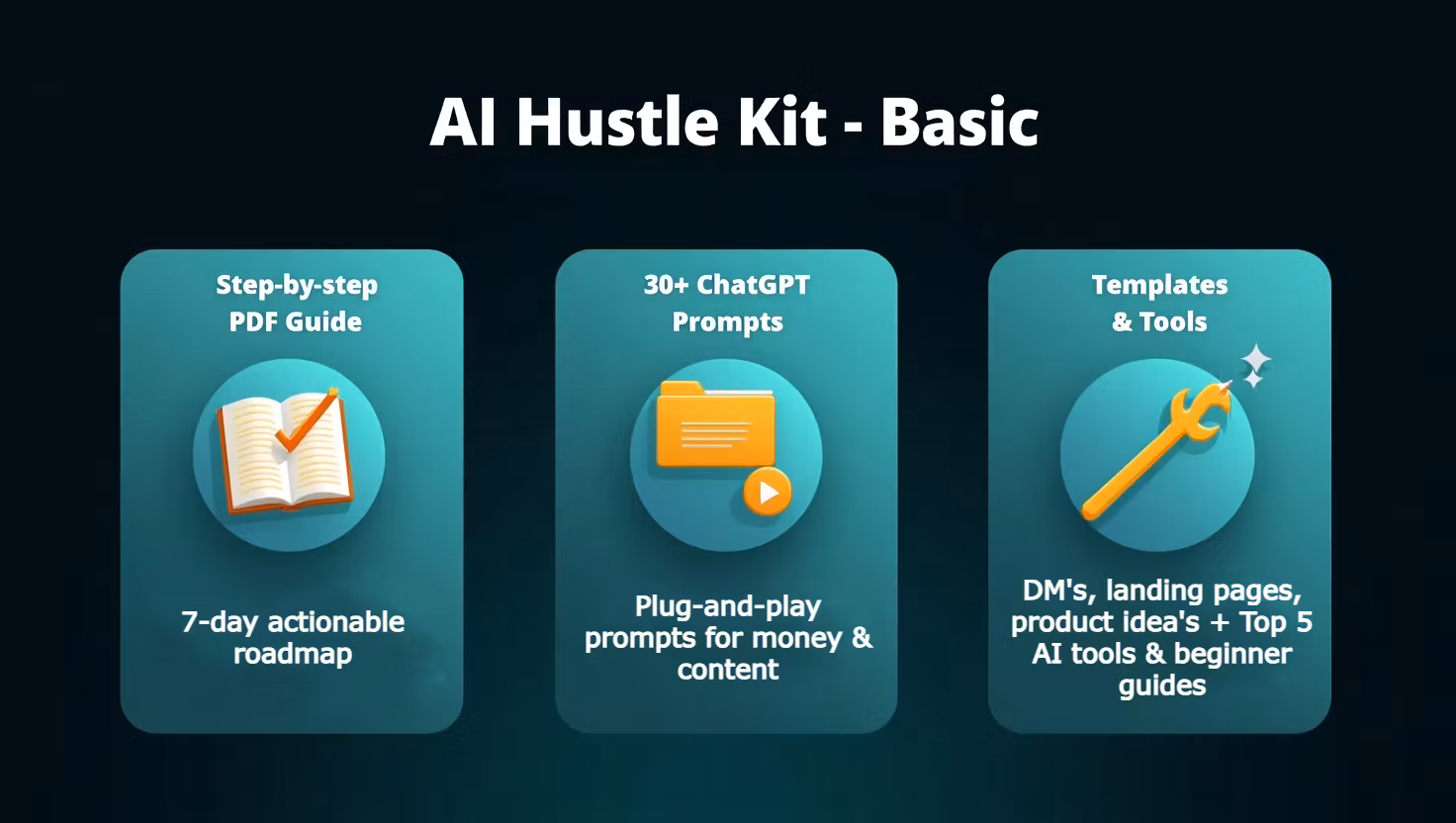 AI Hustle Kit - Basic

Step-by-step PDF Guide

7-day actionable roadmap

30+ ChatGPT Prompts

Plug-and-play prompts for money & content

Templates & Tools

DM's, landing pages, product idea's + Top 5 AI tools & beginner guides